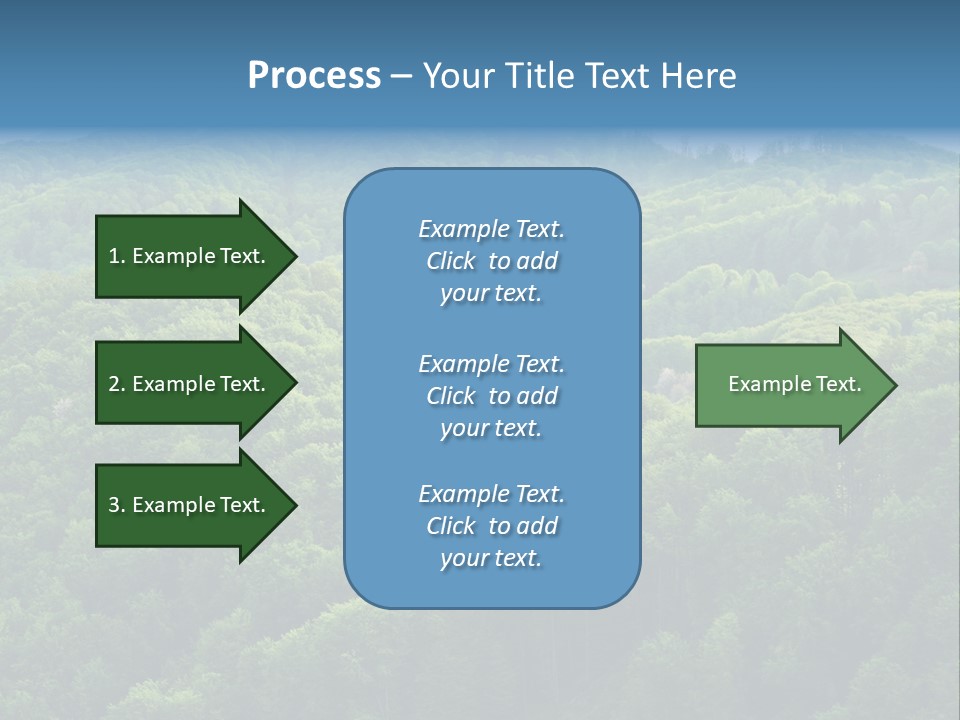 Process – Your Title Text Here

1. Example Text.

2. Example Text.

3. Example Text.

Example Text. Click to add your text.

Example Text. Click to add your text.

Example Text. Click to add your text.

Example Text.